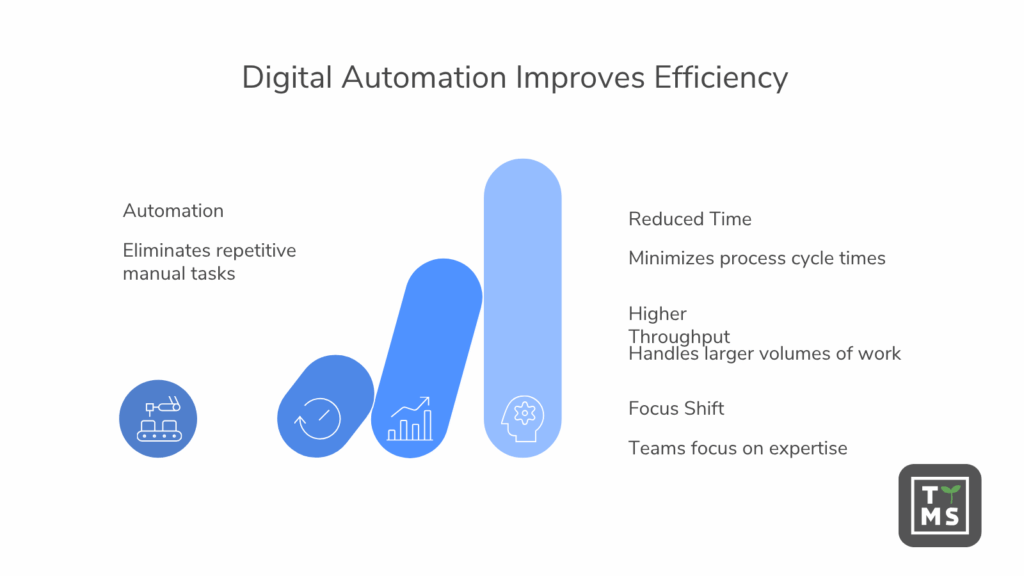 Digital Automation Improves Efficiency

Automation

Eliminates repetitive manual tasks

Reduced Time

Minimizes process cycle times

Higher Throughput

Handles larger volumes of work

Focus Shift

Teams focus on expertise

TMS